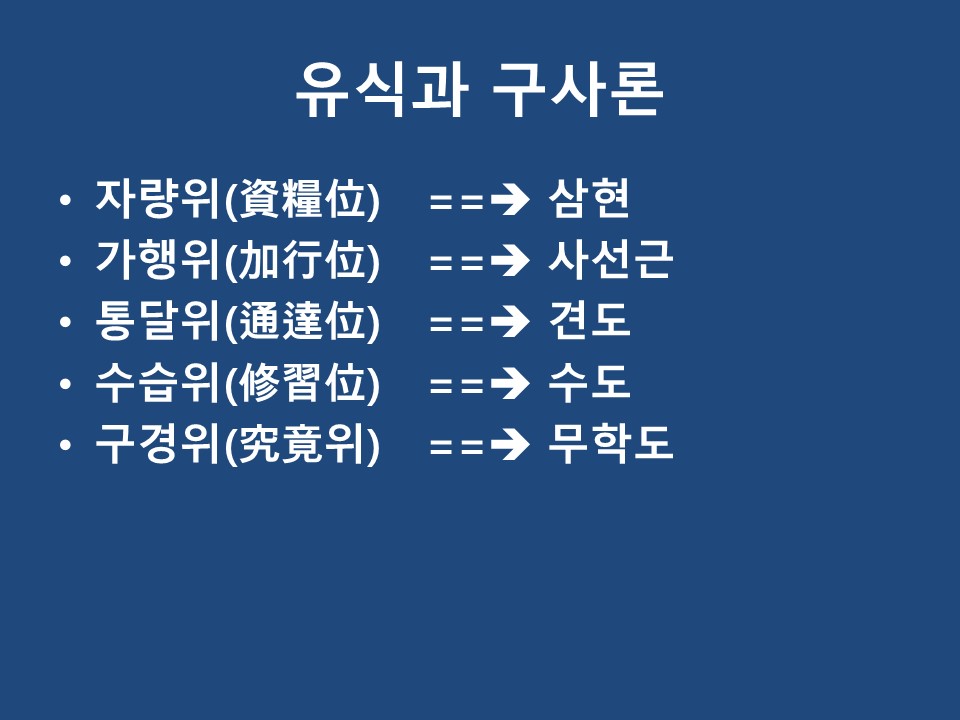 유식과 구사론

• 자량위(資糧位) ==➔ 삼현
• 가행위(加行位) ==➔ 사선근
• 통달위(通達位) ==➔ 견도
• 수습위(修習位) ==➔ 수도
• 구경위(究竟위) ==➔ 무학도